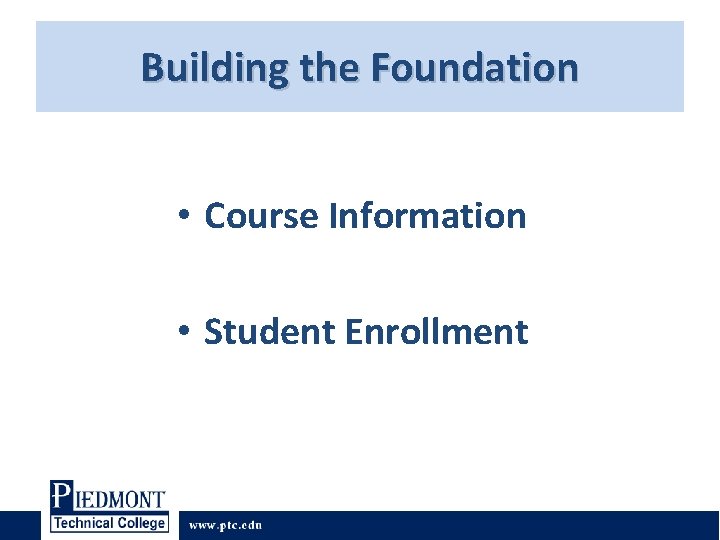 Building the Foundation

• Course Information

• Student Enrollment

PIEDMONT
Technical College

www.ptc.edu